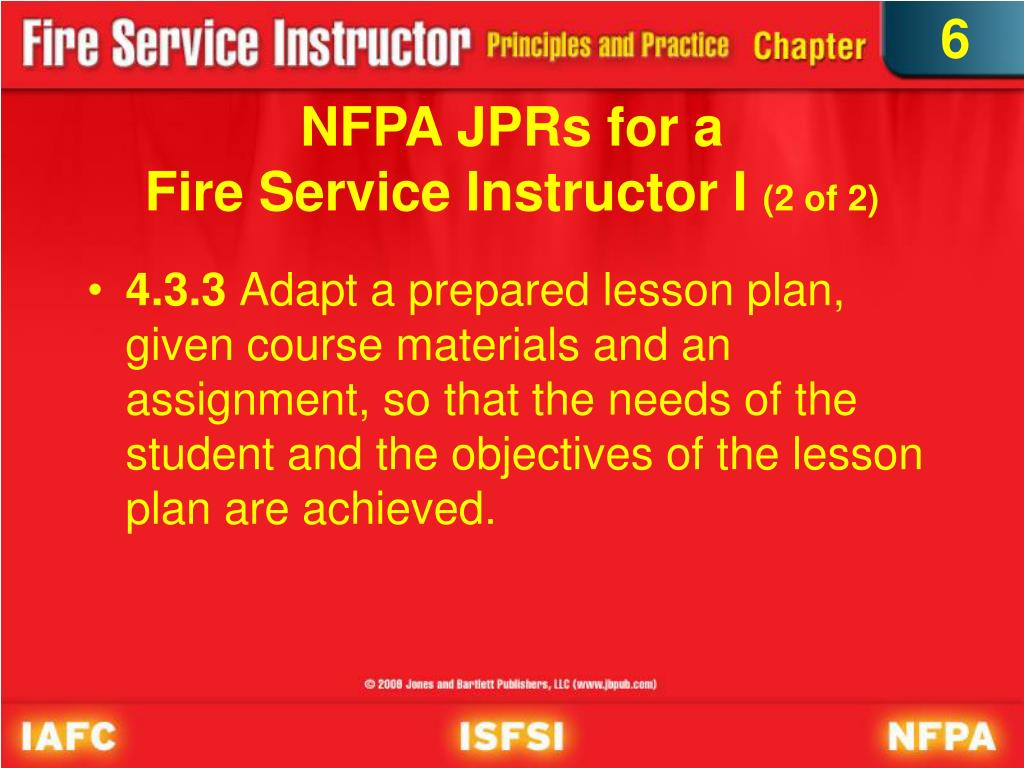 Fire Service Instructor Principles and Practice Chapter 6

NFPA JPRs for a
Fire Service Instructor I (2 of 2)

• 4.3.3 Adapt a prepared lesson plan, given course materials and an assignment, so that the needs of the student and the objectives of the lesson plan are achieved.

© 2008 Jones and Bartlett Publishers, LLC (www.jbpub.com)

IAFC ISFSI NFPA